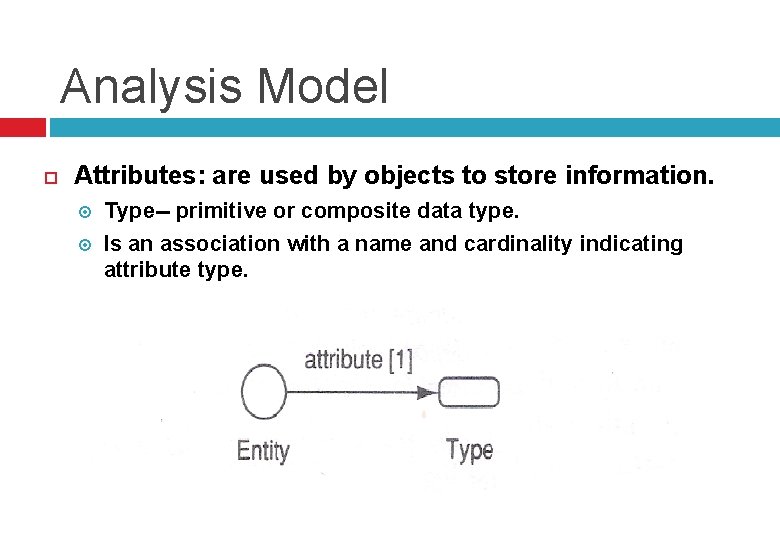 Analysis Model

Attributes: are used by objects to store information.

Type– primitive or composite data type.

Is an association with a name and cardinality indicating attribute type.

attribute [1]

Entity

Type